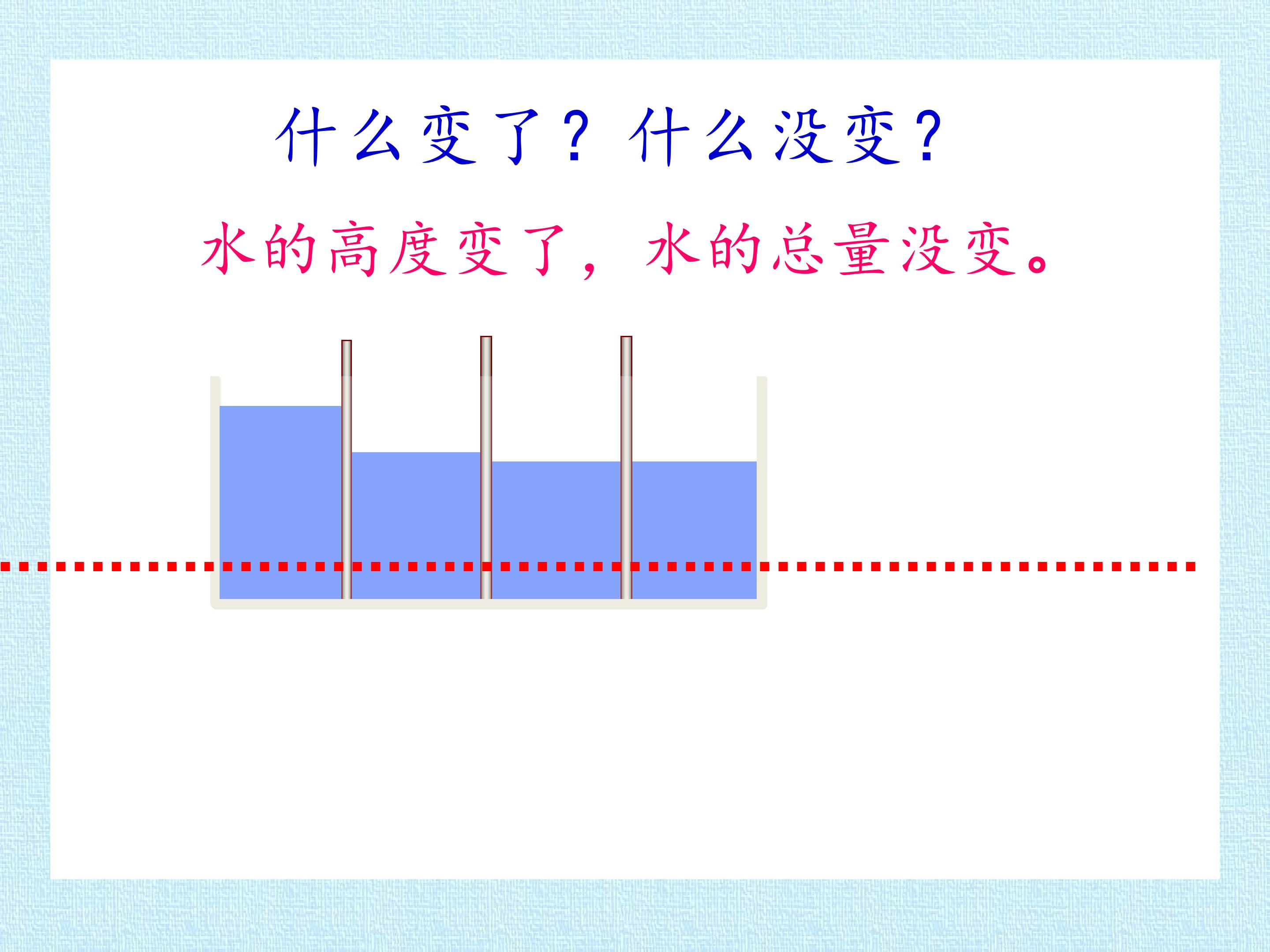 什么变了？什么没变？

水的高度变了，水的总量没变。